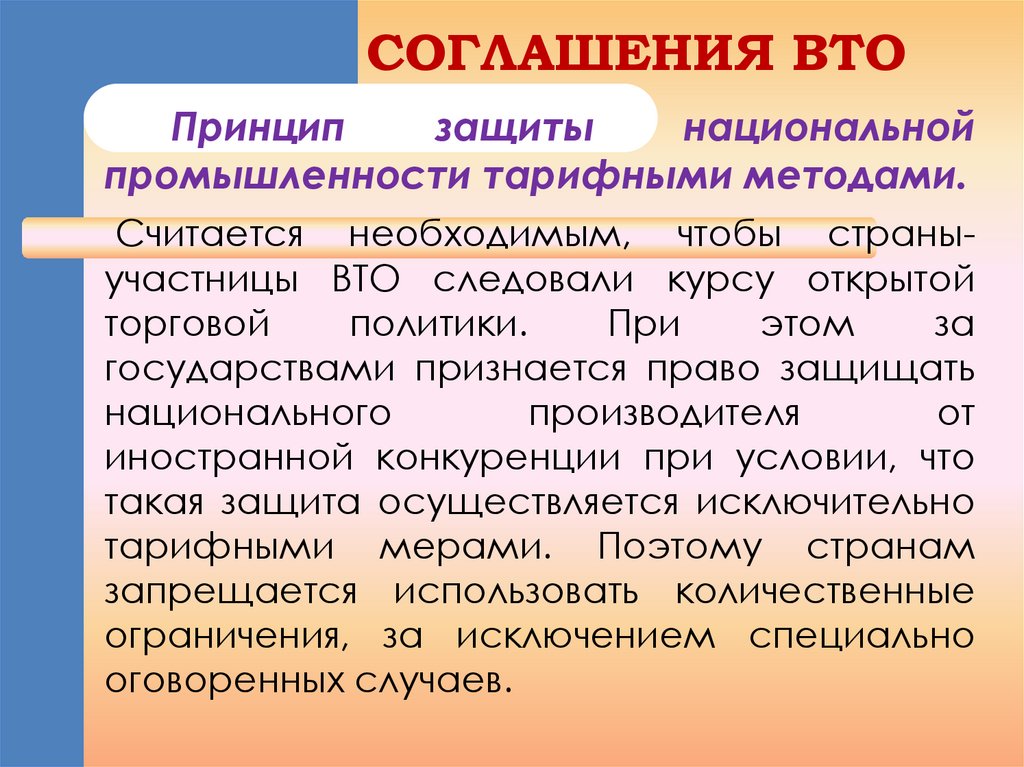 СОГЛАШЕНИЯ ВТО

Принцип защиты национальной промышленности тарифными методами.

Считается необходимым, чтобы страны-участницы ВТО следовали курсу открытой торговой политики. При этом за государствами признается право защищать национального производителя от иностранной конкуренции при условии, что такая защита осуществляется исключительно тарифными мерами. Поэтому странам запрещается использовать количественные ограничения, за исключением специально оговоренных случаев.